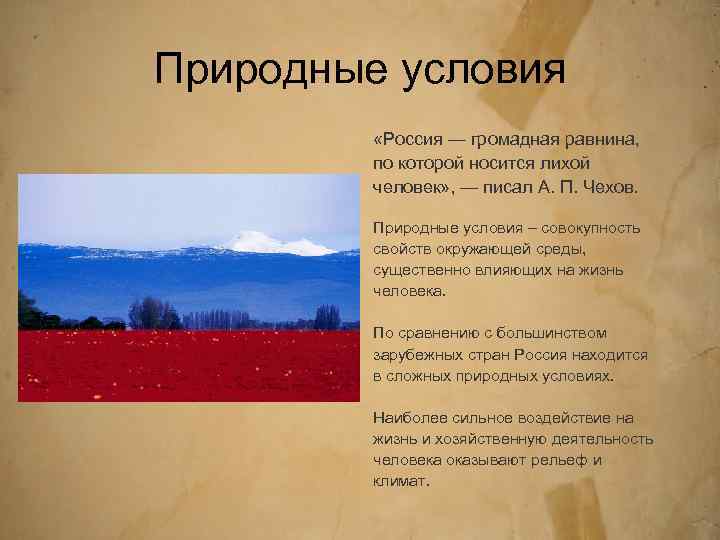 Природные условия

«Россия — громадная равнина, по которой носится лихой человек», — писал А. П. Чехов.

Природные условия – совокупность свойств окружающей среды, существенно влияющих на жизнь человека.

По сравнению с большинством зарубежных стран Россия находится в сложных природных условиях.

Наиболее сильное воздействие на жизнь и хозяйственную деятельность человека оказывают рельеф и климат.